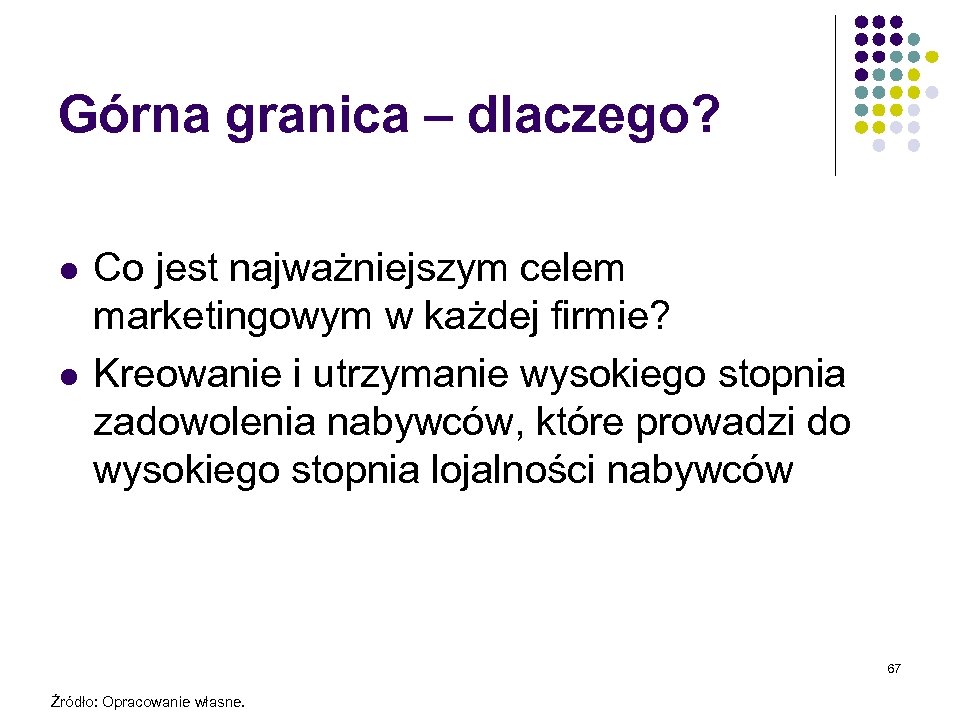 Górna granica – dlaczego?

- Co jest najważniejszym celem marketingowym w każdej firmie?
- Kreowanie i utrzymanie wysokiego stopnia zadowolenia nabywców, które prowadzi do wysokiego stopnia lojalności nabywców

67

Źródło: Opracowanie własne.